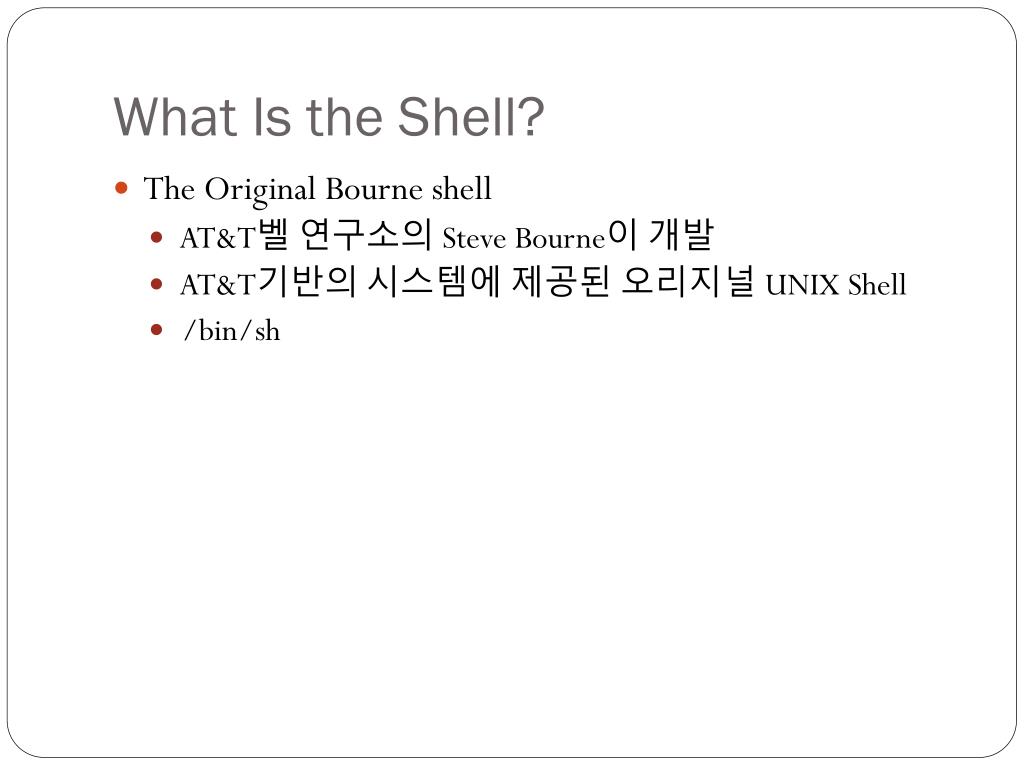 What Is the Shell?

The Original Bourne shell

AT&T벨 연구소의 Steve Bourne이 개발

AT&T기반의 시스템에 제공된 오리지널 UNIX Shell

/bin/sh